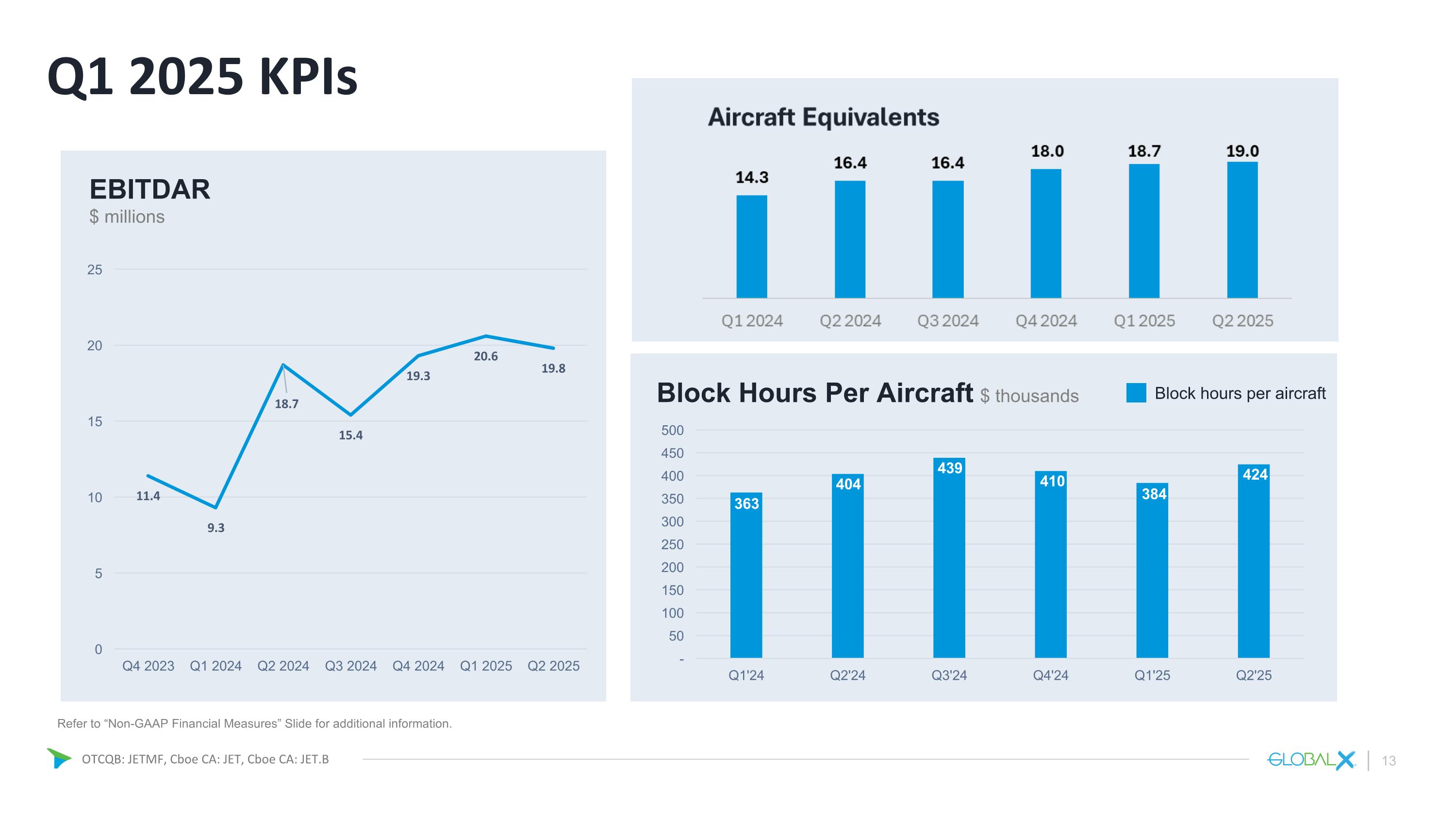 Q1 2025 KPIs

EBITDAR
$ millions

25
20
15
10
5
0

11.4
9.3
18.7
15.4
19.3
20.6
19.8

Q4 2023 Q1 2024 Q2 2024 Q3 2024 Q4 2024 Q1 2025 Q2 2025

Aircraft Equivalents

14.3
16.4
16.4
18.0
18.7
19.0

Q1 2024 Q2 2024 Q3 2024 Q4 2024 Q1 2025 Q2 2025

Block Hours Per Aircraft $ thousands

Block hours per aircraft

500
450
400
350
300
250
200
150
100
50
-

363
404
439
410
384
424

Q1'24 Q2'24 Q3'24 Q4'24 Q1'25 Q2'25

Refer to “Non-GAAP Financial Measures” Slide for additional information.

OTCQB: JETMF, Cboe CA: JET, Cboe CA: JET.B

GLOBALX | 13